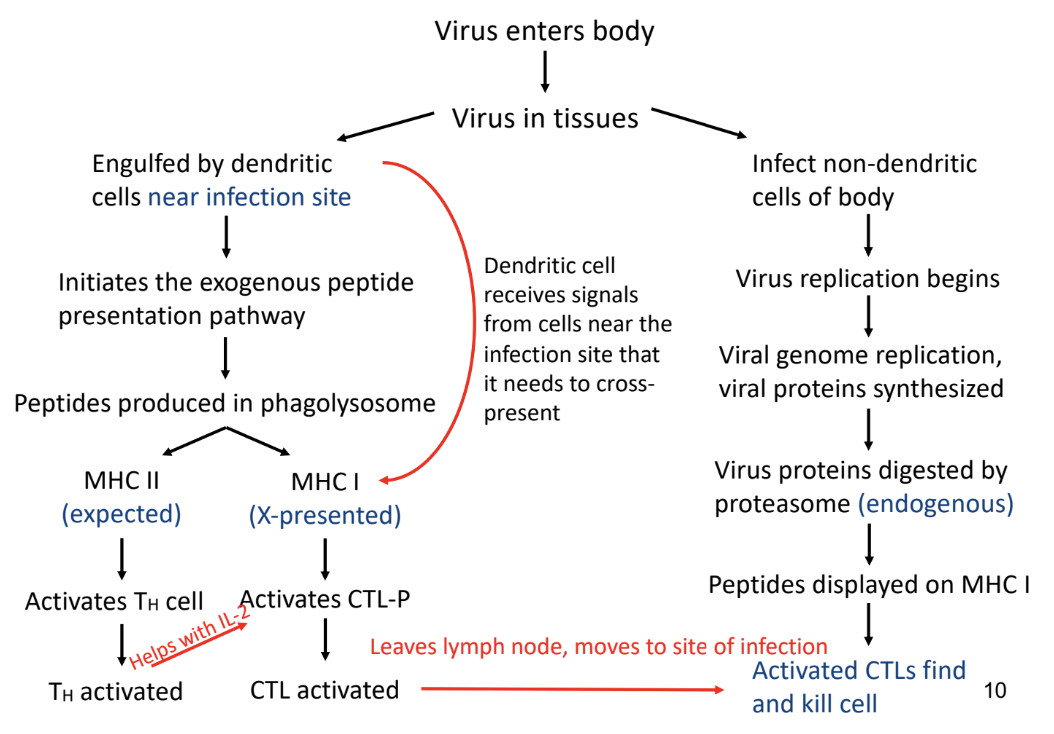 Virus enters body

Virus in tissues

Engulfed by dendritic cells near infection site

Initiates the exogenous peptide presentation pathway

Peptides produced in phagolysosome

MHC II (expected)

MHC I (X-presented)

Activates $T_H$ cell

Activates CTL-P

Helps with IL-2

$T_H$ activated

CTL activated

Dendritic cell receives signals from cells near the infection site that it needs to cross-present

Infect non-dendritic cells of body

Virus replication begins

Viral genome replication, viral proteins synthesized

Virus proteins digested by proteasome (endogenous)

Peptides displayed on MHC I

Leaves lymph node, moves to site of infection

Activated CTLs find and kill cell

10